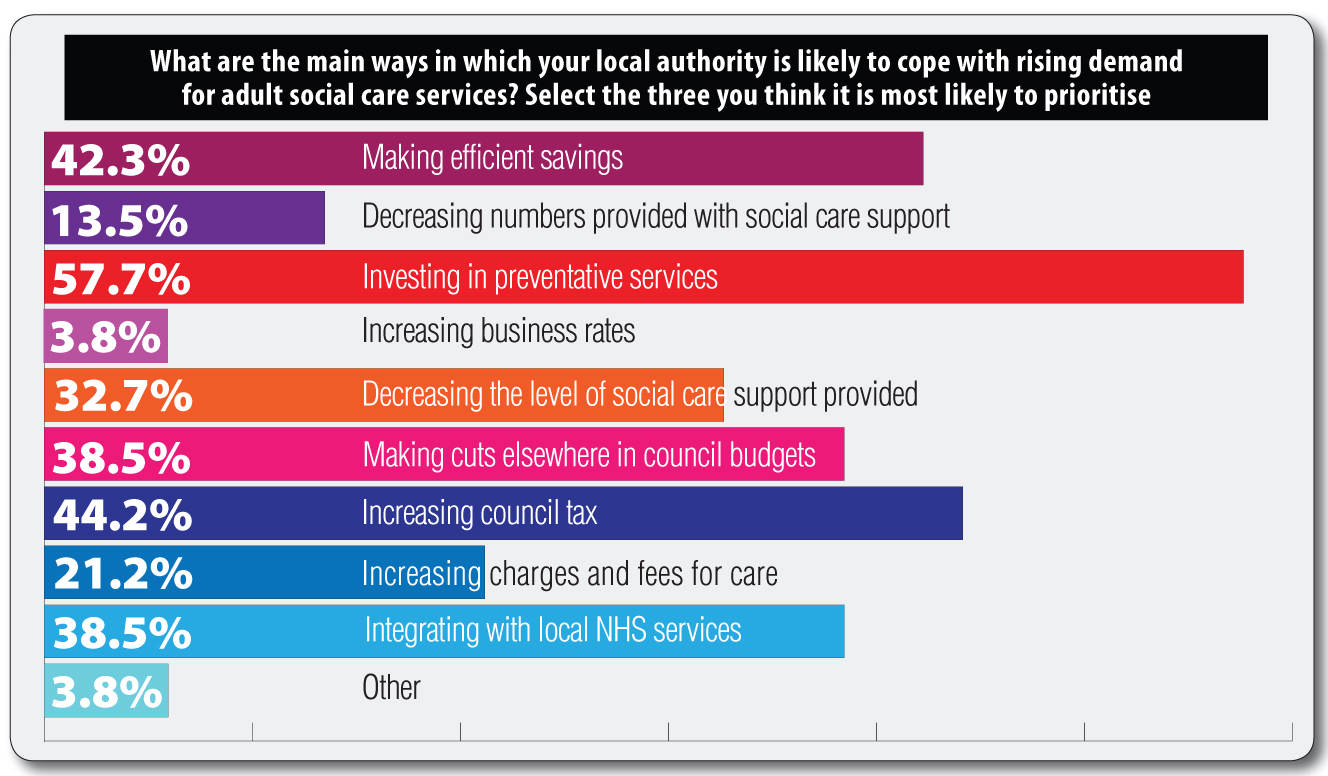 What are the main ways in which your local authority is likely to cope with rising demand for adult social care services? Select the three you think it is most likely to prioritise

42.3% Making efficient savings
13.5% Decreasing numbers provided with social care support
57.7% Investing in preventative services
3.8% Increasing business rates
32.7% Decreasing the level of social care support provided
38.5% Making cuts elsewhere in council budgets
44.2% Increasing council tax
21.2% Increasing charges and fees for care
38.5% Integrating with local NHS services
3.8% Other